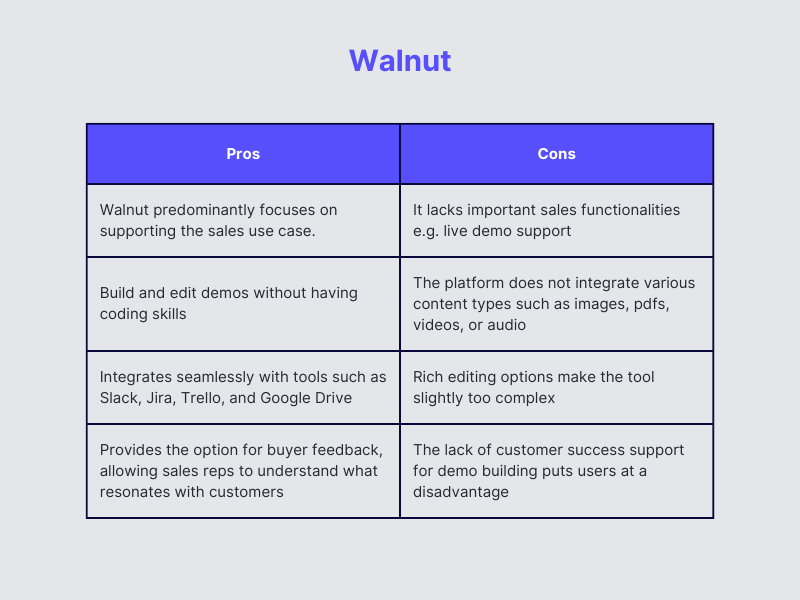 Walnut

| Pros | Cons |
|---|---|
| Walnut predominantly focuses on supporting the sales use case. | It lacks important sales functionalities e.g. live demo support |
| Build and edit demos without having coding skills | The platform does not integrate various content types such as images, pdfs, videos, or audio |
| Integrates seamlessly with tools such as Slack, Jira, Trello, and Google Drive | Rich editing options make the tool slightly too complex |
| Provides the option for buyer feedback, allowing sales reps to understand what resonates with customers | The lack of customer success support for demo building puts users at a disadvantage |